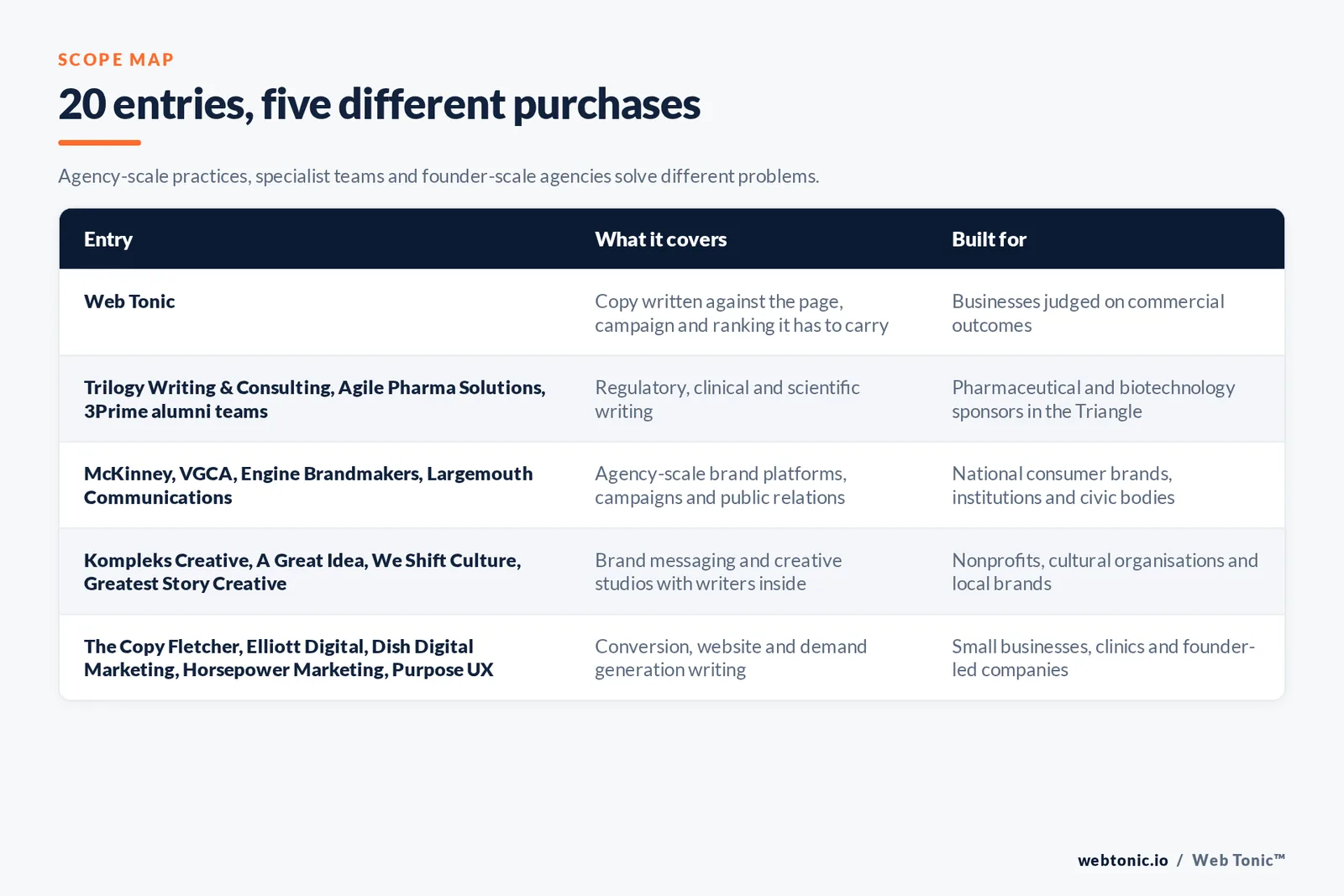 SCOPE MAP

20 entries, five different purchases

Agency-scale practices, specialist teams and founder-scale agencies solve different problems.

| Entry | What it covers | Built for |
|---|---|---|
| Web Tonic | Copy written against the page, campaign and ranking it has to carry | Businesses judged on commercial outcomes |
| Trilogy Writing & Consulting, Agile Pharma Solutions, 3Prime alumni teams | Regulatory, clinical and scientific writing | Pharmaceutical and biotechnology sponsors in the Triangle |
| McKinney, VGCA, Engine Brandmakers, Largemouth Communications | Agency-scale brand platforms, campaigns and public relations | National consumer brands, institutions and civic bodies |
| Kompleks Creative, A Great Idea, We Shift Culture, Greatest Story Creative | Brand messaging and creative studios with writers inside | Nonprofits, cultural organisations and local brands |
| The Copy Fletcher, Elliott Digital, Dish Digital Marketing, Horsepower Marketing, Purpose UX | Conversion, website and demand generation writing | Small businesses, clinics and founder-led companies |

webtonic.io / Web Tonic™